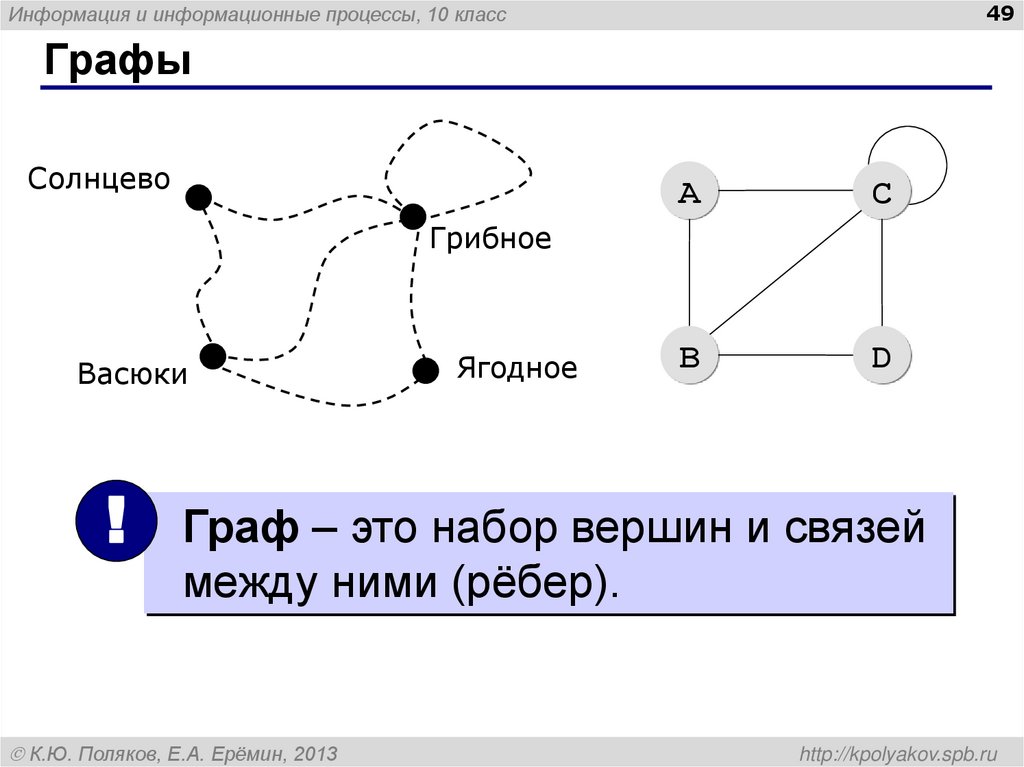 Информация и информационные процессы, 10 класс

49

Графы

Солнцево

Грибное

Васюки

Ягодное

A

C

B

D

!

Граф – это набор вершин и связей между ними (рёбер).

© К.Ю. Поляков, Е.А. Ерёмин, 2013

http://kpolyakov.spb.ru